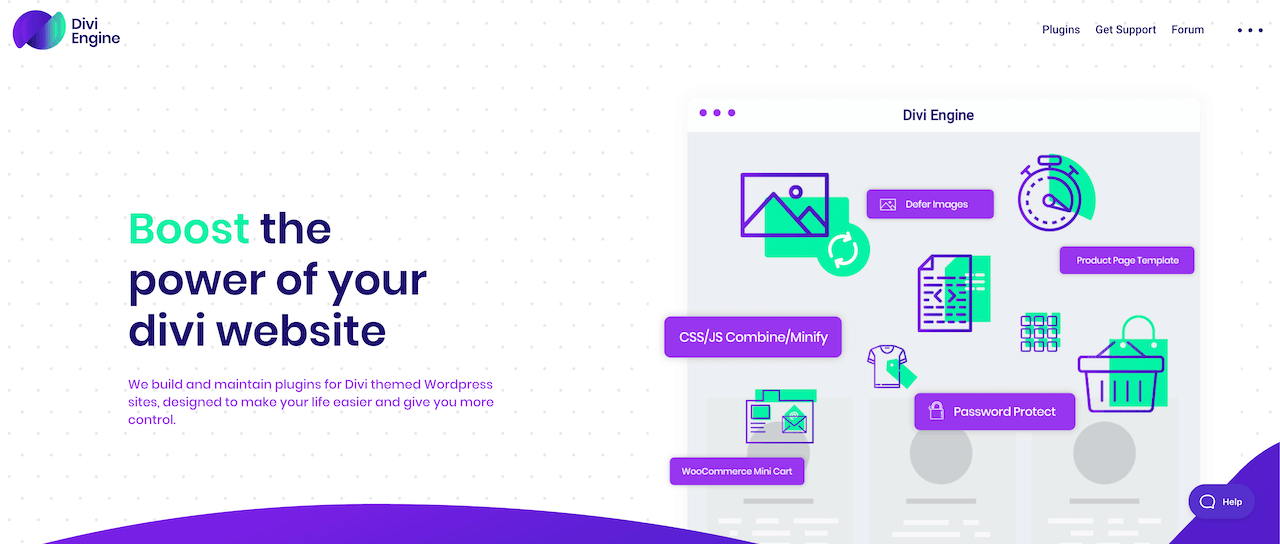 Divi Engine

Plugins Get Support Forum

Boost the power of your divi website

We build and maintain plugins for Divi themed Wordpress sites, designed to make your life easier and give you more control.

Divi Engine

Defer Images

Product Page Template

CSS/JS Combine/Minify

Password Protect

WooCommerce Mini Cart

Help